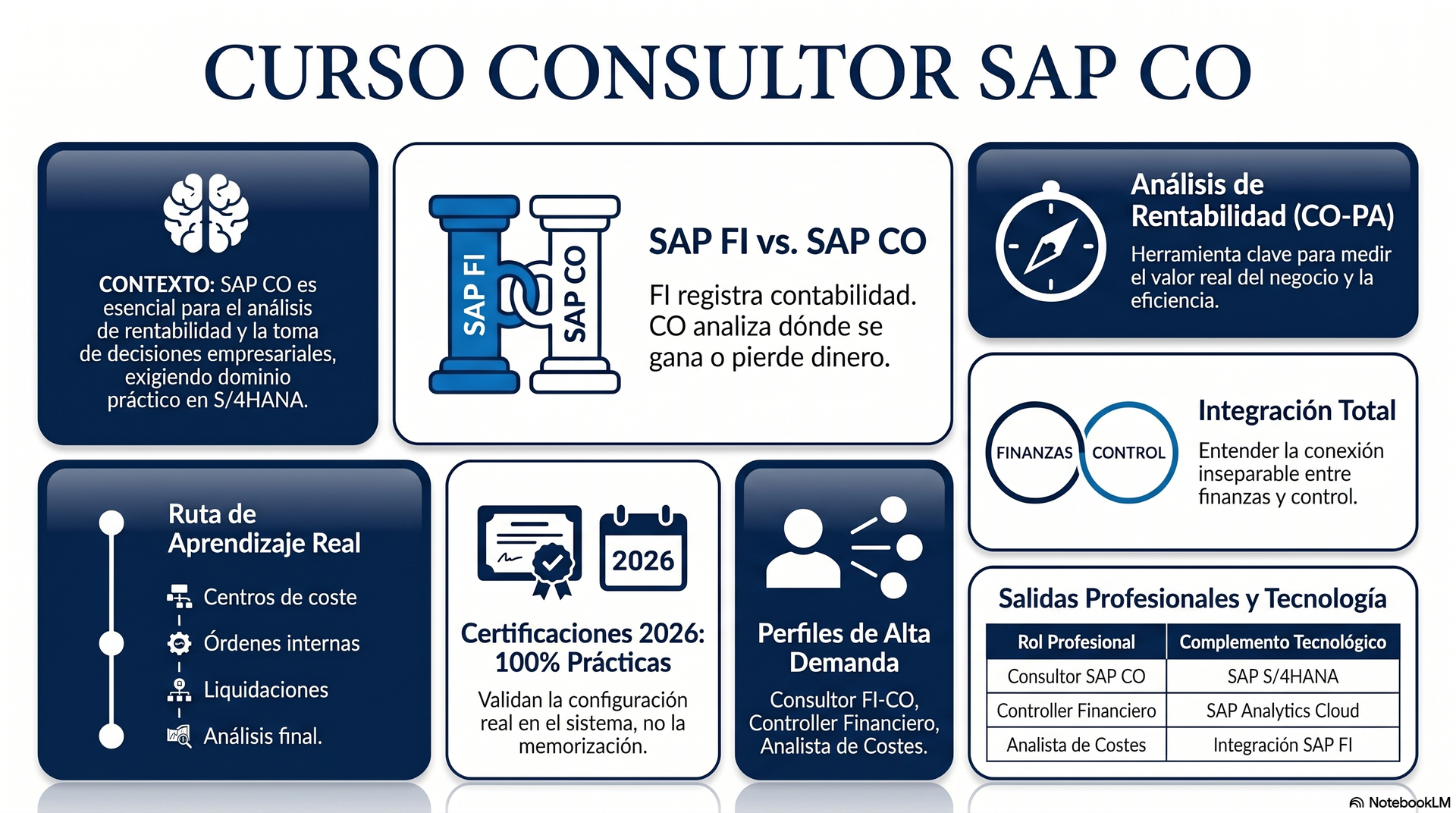 CURSO CONSULTOR SAP CO

CONTEXTO: SAP CO es esencial para el análisis de rentabilidad y la toma de decisiones empresariales, exigiendo dominio práctico en S/4HANA.

SAP FI
SAP CO

SAP FI vs. SAP CO

FI registra contabilidad. CO analiza dónde se gana o pierde dinero.

Análisis de Rentabilidad (CO-PA)

Herramienta clave para medir el valor real del negocio y la eficiencia.

FINANZAS
CONTROL

Integración Total

Entender la conexión inseparable entre finanzas y control.

Ruta de Aprendizaje Real

Centros de coste
Órdenes internas
Liquidaciones
Análisis final.

2026

Certificaciones 2026: 100% Prácticas

Validan la configuración real en el sistema, no la memorización.

Perfiles de Alta Demanda

Consultor FI-CO, Controller Financiero, Analista de Costes.

Salidas Profesionales y Tecnología

| Rol Profesional | Complemento Tecnológico |
|---|---|
| Consultor SAP CO | SAP S/4HANA |
| Controller Financiero | SAP Analytics Cloud |
| Analista de Costes | Integración SAP FI |

NotebookLM